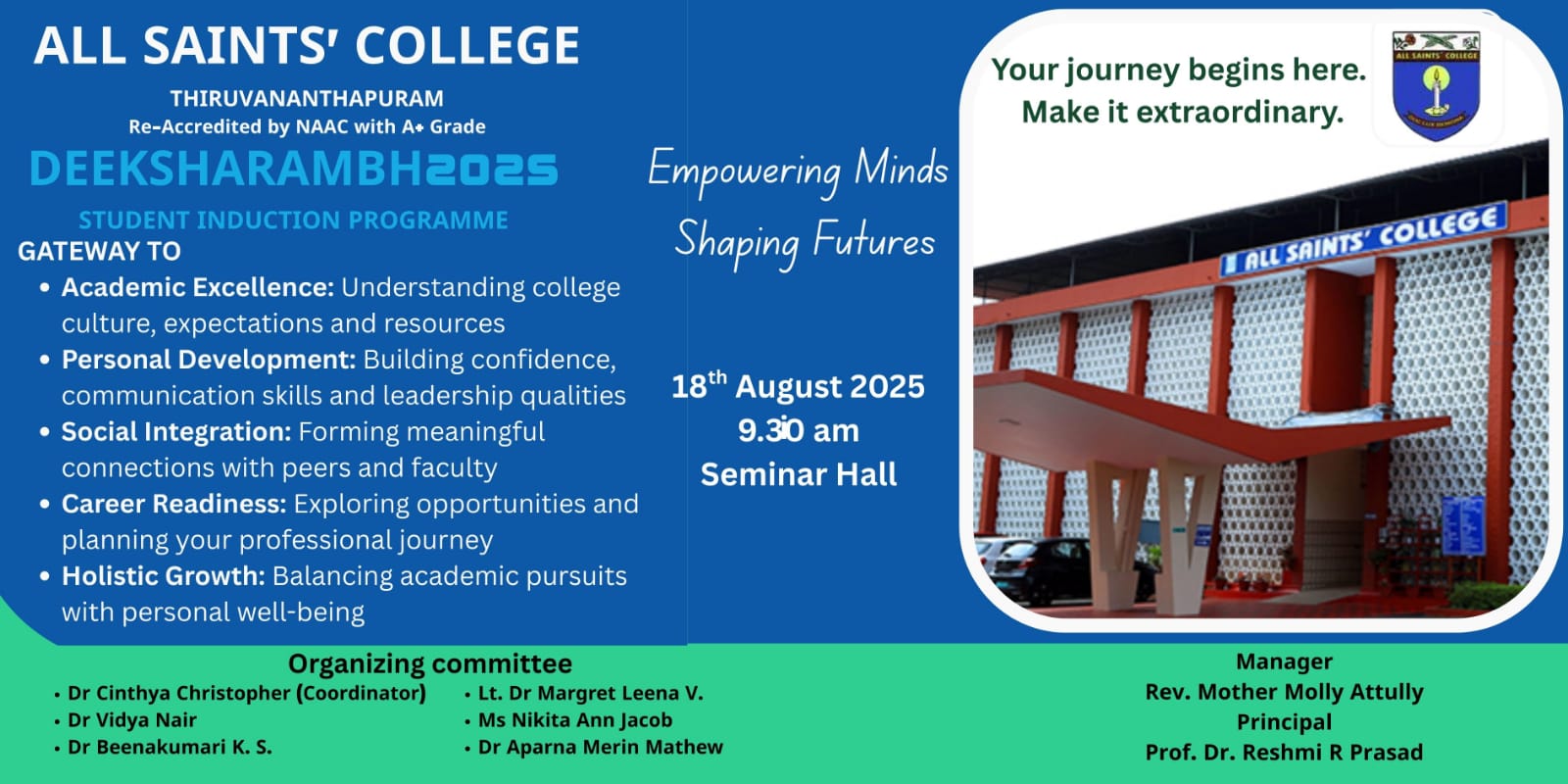 ALL SAINTS' COLLEGE
THIRUVANANTHAPURAM
Re-Accredited by NAAC with A+ Grade
DEEKSHARAMBH2025
STUDENT INDUCTION PROGRAMME
GATEWAY TO
• Academic Excellence: Understanding college culture, expectations and resources
• Personal Development: Building confidence, communication skills and leadership qualities
• Social Integration: Forming meaningful connections with peers and faculty
• Career Readiness: Exploring opportunities and planning your professional journey
• Holistic Growth: Balancing academic pursuits with personal well-being

Empowering Minds
Shaping Futures

18$^{th}$ August 2025
9.30 am
Seminar Hall

Your journey begins here.
Make it extraordinary.

ALL SAINTS' COLLEGE

ALL SAINTS' COLLEGE

Organizing committee
• Dr Cinthya Christopher (Coordinator)
• Dr Vidya Nair
• Dr Beenakumari K. S.
• Lt. Dr Margret Leena V.
• Ms Nikita Ann Jacob
• Dr Aparna Merin Mathew

Manager
Rev. Mother Molly Attully
Principal
Prof. Dr. Reshmi R Prasad